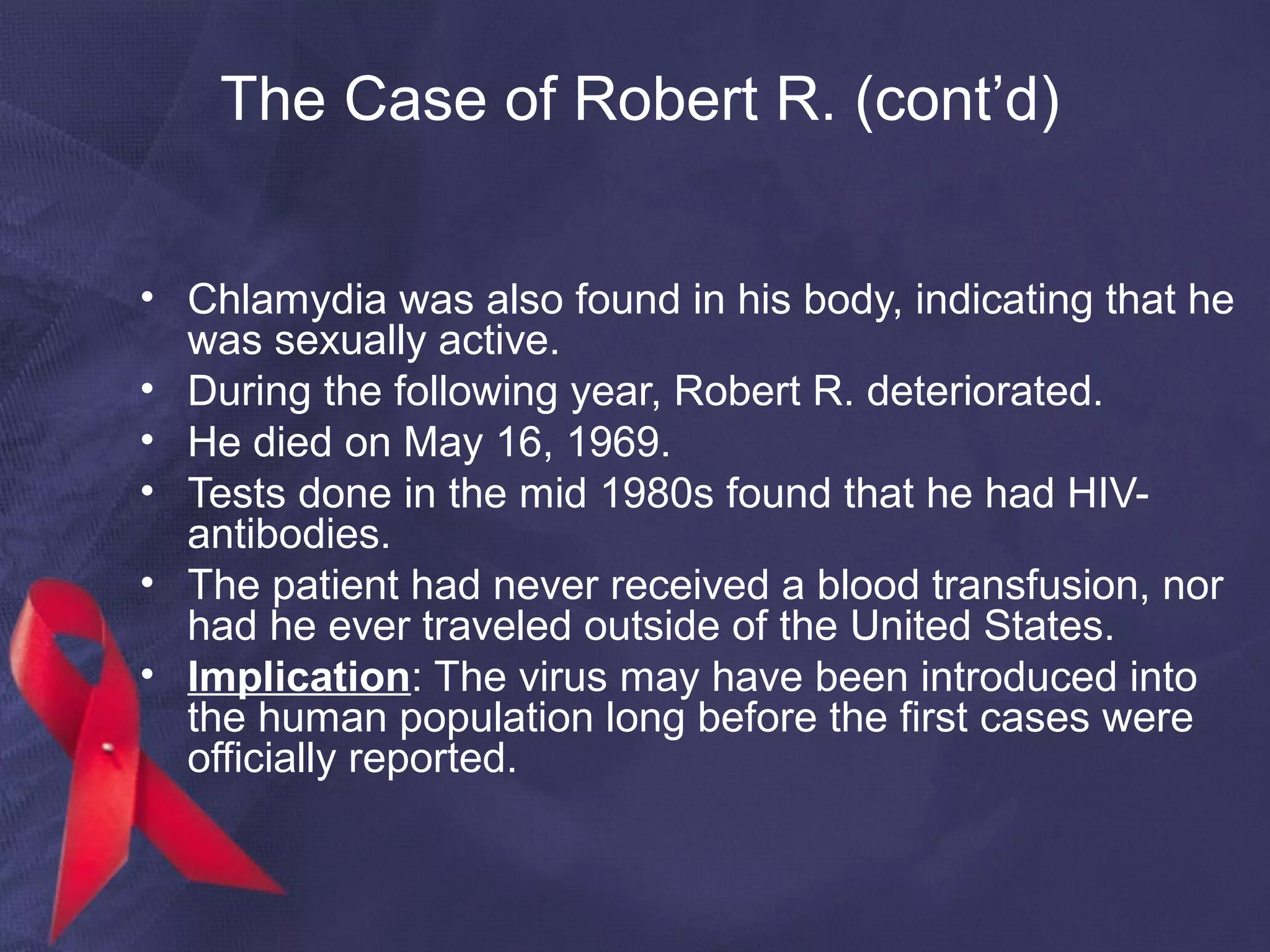 The Case of Robert R. (cont’d)

• Chlamydia was also found in his body, indicating that he was sexually active.
• During the following year, Robert R. deteriorated.
• He died on May 16, 1969.
• Tests done in the mid 1980s found that he had HIV-antibodies.
• The patient had never received a blood transfusion, nor had he ever traveled outside of the United States.
• Implication: The virus may have been introduced into the human population long before the first cases were officially reported.